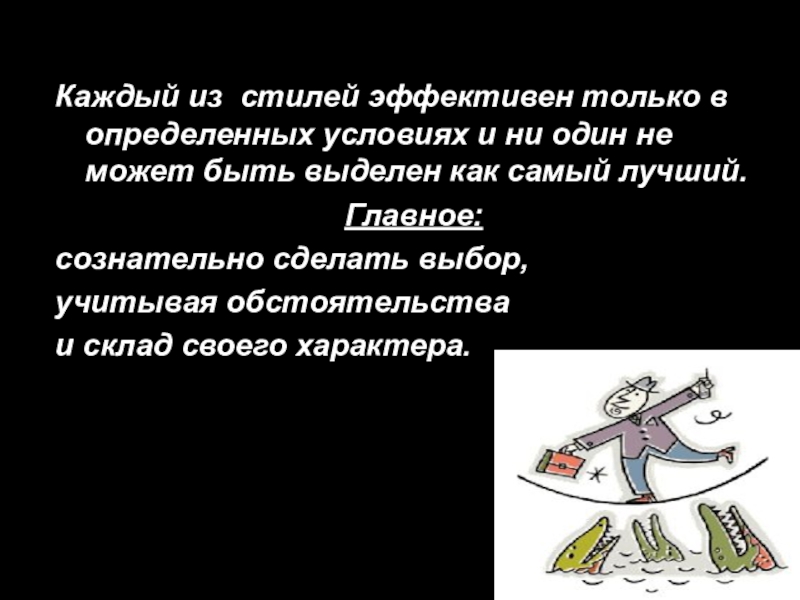 Каждый из  стилей эффективен только в определенных условиях и ни один не может быть выделен как самый лучший.

Главное:

сознательно сделать выбор,
учитывая обстоятельства
и склад своего характера.